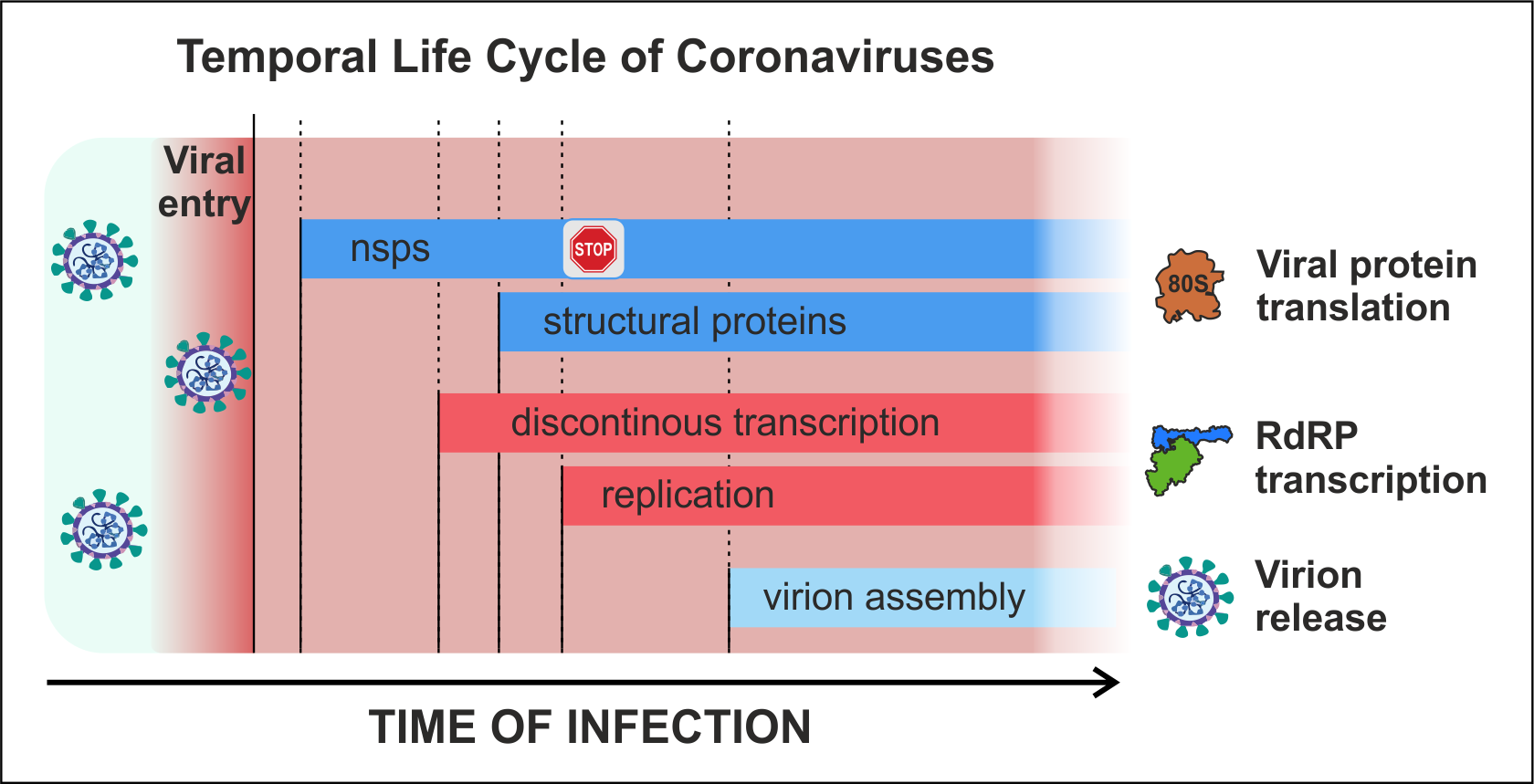 Temporal Life Cycle of Coronaviruses

Viral entry

nsps

STOP

structural proteins

discontinous transcription

replication

virion assembly

80S

Viral protein translation

RdRP transcription

Virion release

TIME OF INFECTION